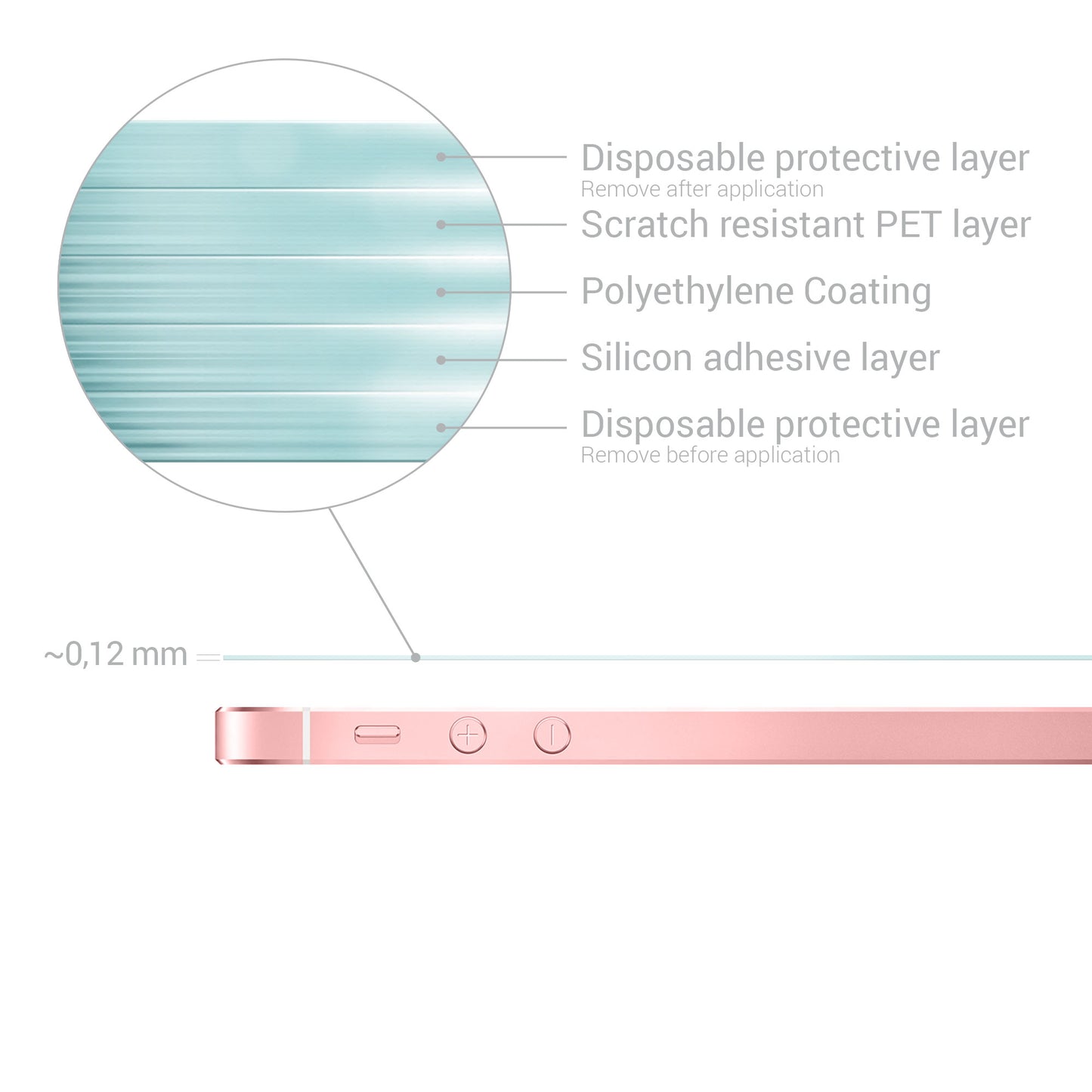 Disposable protective layer
Remove after application

Scratch resistant PET layer

Polyethylene Coating

Silicon adhesive layer

Disposable protective layer
Remove before application

~0,12 mm